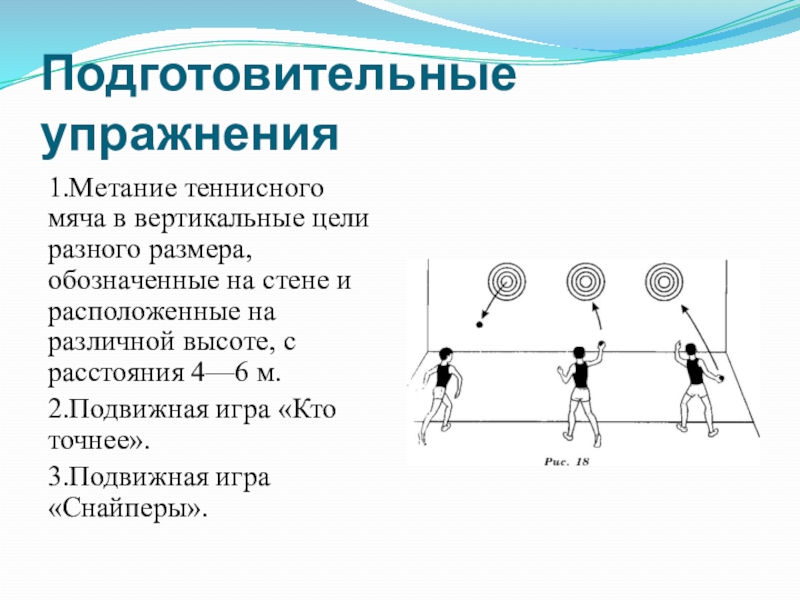 Подготовительные упражнения

1.Метание теннисного мяча в вертикальные цели разного размера, обозначенные на стене и расположенные на различной высоте, с расстояния 4—6 м.

2.Подвижная игра «Кто точнее».

3.Подвижная игра «Снайперы».

Рис. 18